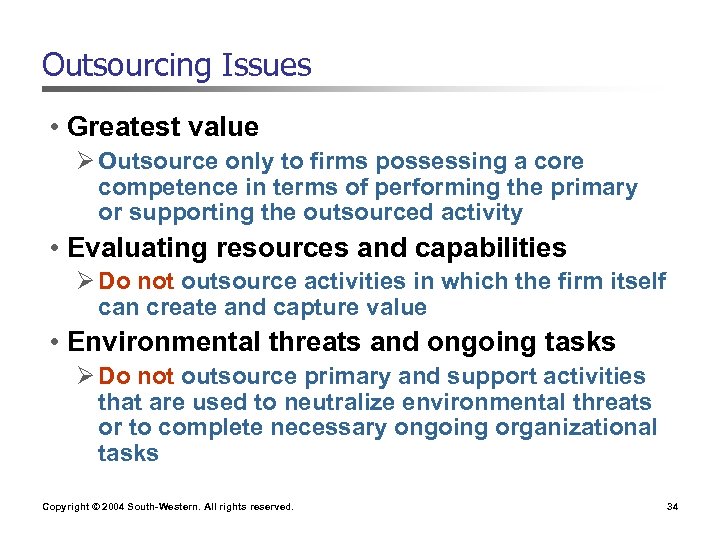 Outsourcing Issues

• Greatest value
  ➢ Outsource only to firms possessing a core competence in terms of performing the primary or supporting the outsourced activity

• Evaluating resources and capabilities
  ➢ Do not outsource activities in which the firm itself can create and capture value

• Environmental threats and ongoing tasks
  ➢ Do not outsource primary and support activities that are used to neutralize environmental threats or to complete necessary ongoing organizational tasks

Copyright © 2004 South-Western. All rights reserved.

34